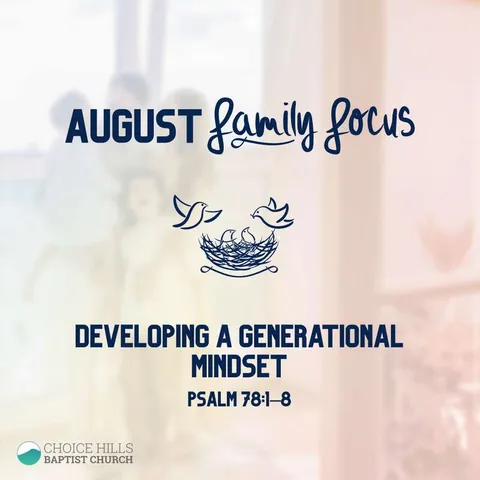 AUGUST family focus

DEVELOPING A GENERATIONAL MINDSET

PSALM 78:1–8

CHOICE HILLS
BAPTIST CHURCH